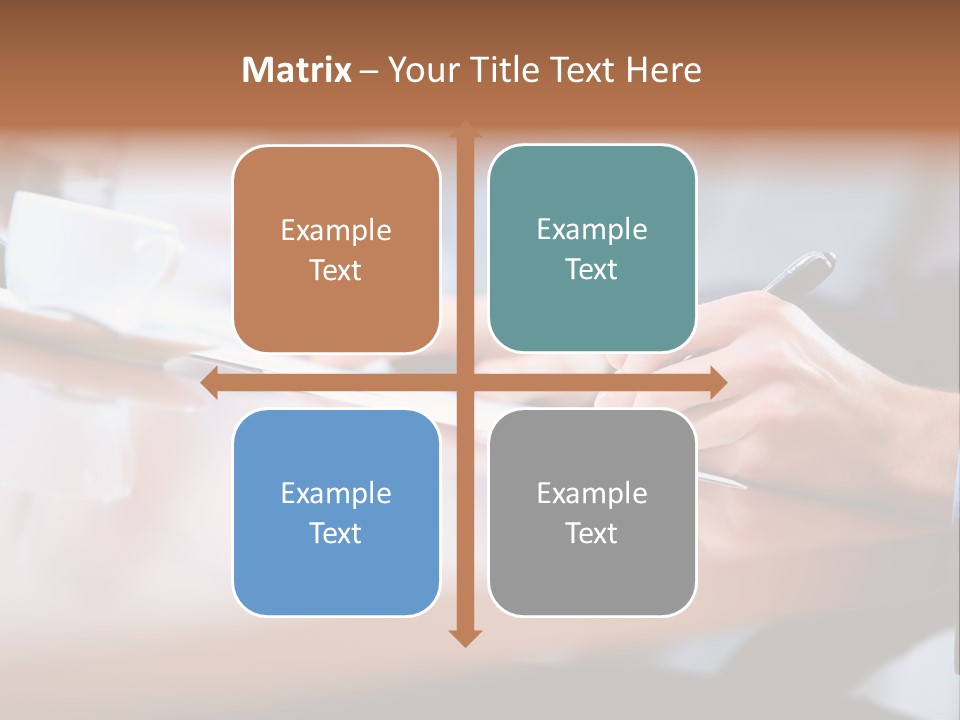 Matrix – Your Title Text Here

Example Text

Example Text

Example Text

Example Text